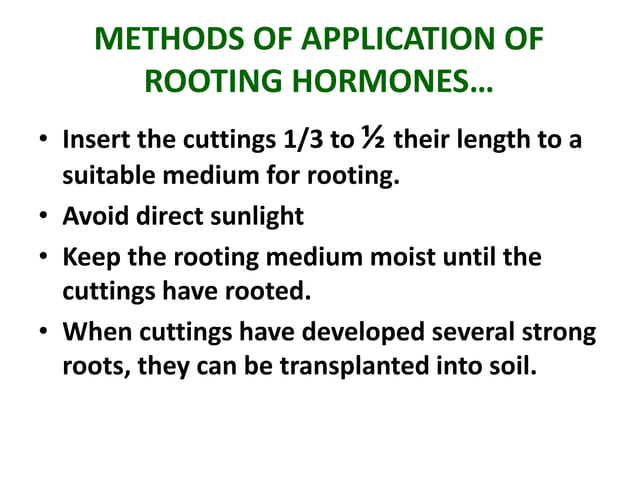 METHODS OF APPLICATION OF ROOTING HORMONES…

• Insert the cuttings 1/3 to ½ their length to a suitable medium for rooting.
• Avoid direct sunlight
• Keep the rooting medium moist until the cuttings have rooted.
• When cuttings have developed several strong roots, they can be transplanted into soil.